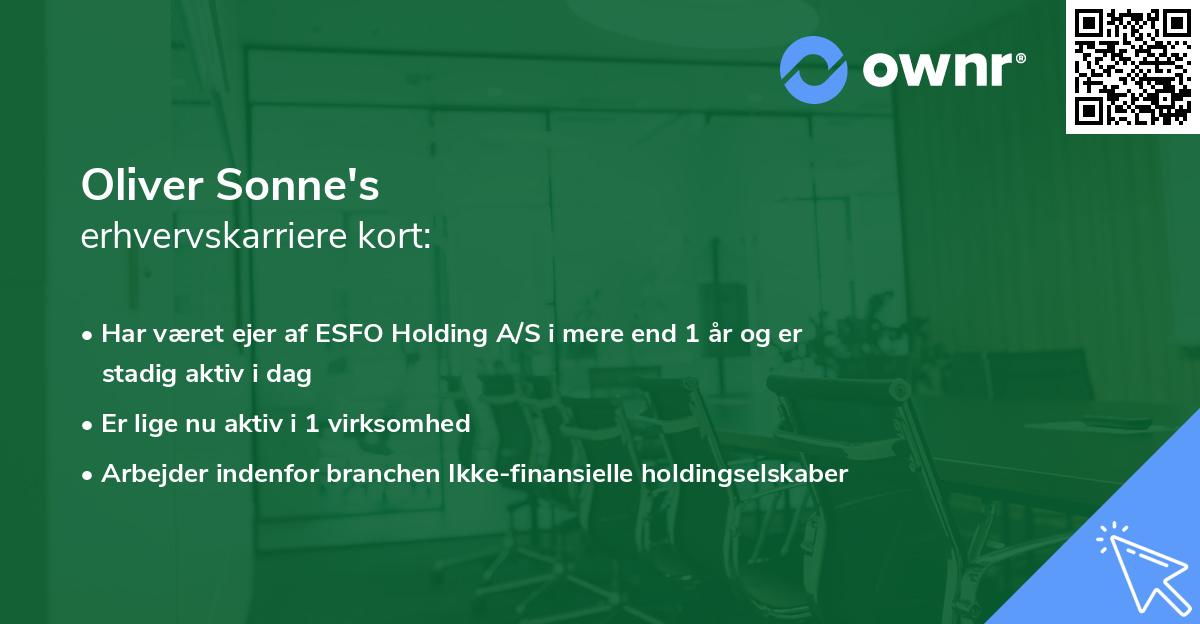 ownr®

Oliver Sonne's
erhvervskarriere kort:

• Har været ejer af ESFO Holding A/S i mere end 1 år og er stadig aktiv i dag
• Er lige nu aktiv i 1 virksomhed
• Arbejder indenfor branchen Ikke-finansielle holdingselskaber